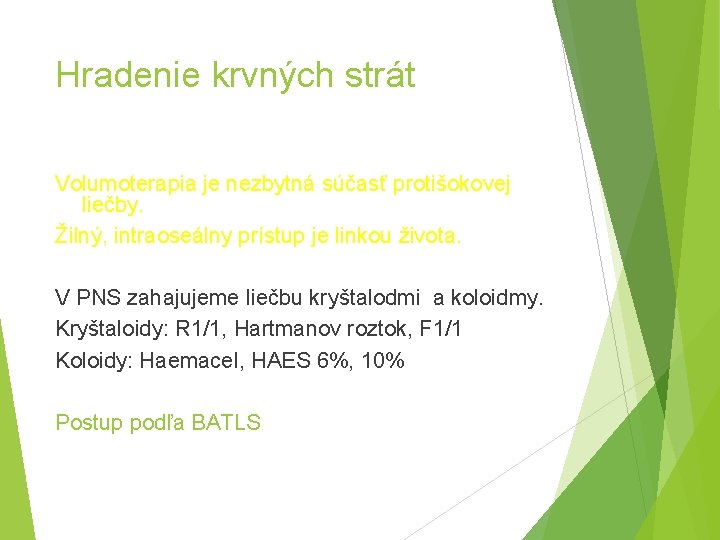 Hradenie krvných strát

Volumoterapia je nezbytná súčasť protišokovej liečby.

Žilný, intraoseálny prístup je linkou života.

V PNS zahajujeme liečbu kryštalodmi a koloidmy.

Kryštaloidy: R1/1, Hartmanov roztok, F1/1

Koloidy: Haemacel, HAES 6%, 10%

Postup podľa BATLS